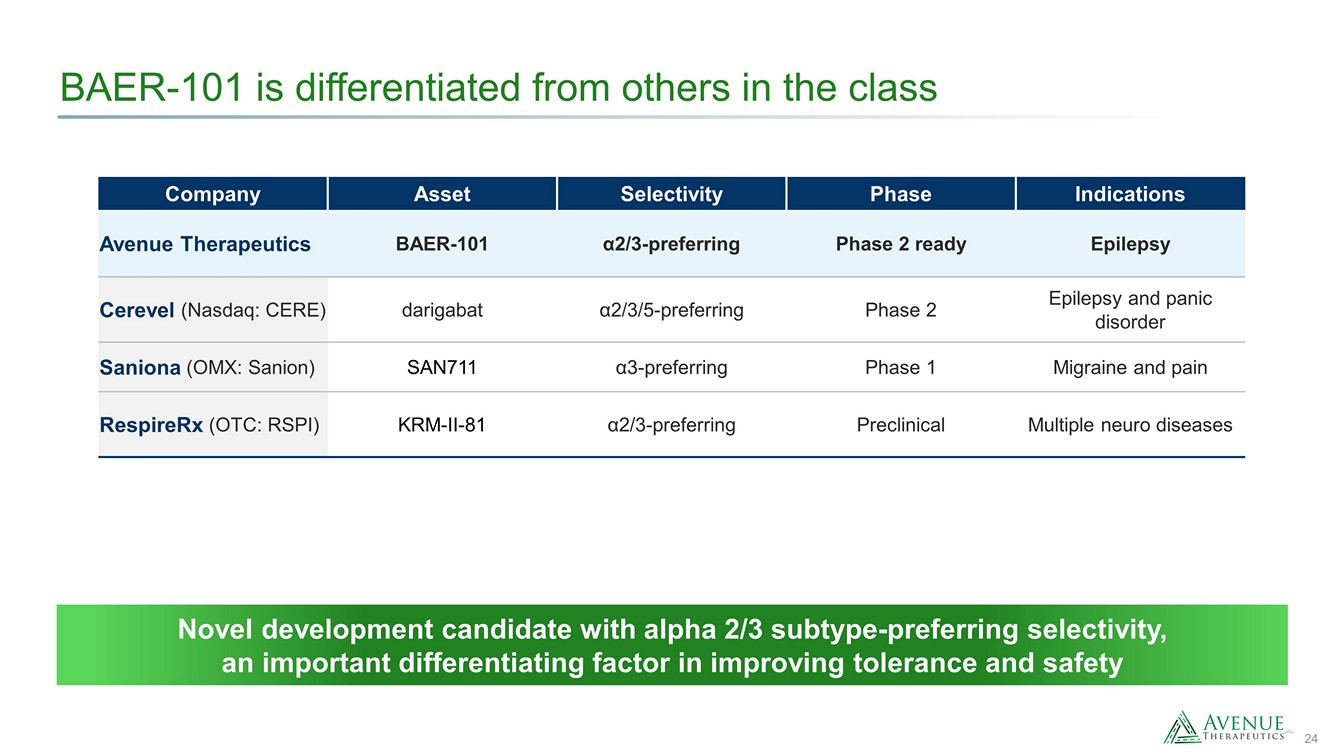 BAER-101 is differentiated from others in the class

| Company | Asset | Selectivity | Phase | Indications |
|---|---|---|---|---|
| Avenue Therapeutics | BAER-101 | α2/3-preferring | Phase 2 ready | Epilepsy |
| Cerevel (Nasdaq: CERE) | darigabat | α2/3/5-preferring | Phase 2 | Epilepsy and panic disorder |
| Saniona (OMX: Sanion) | SAN711 | α3-preferring | Phase 1 | Migraine and pain |
| RespireRx (OTC: RSPI) | KRM-II-81 | α2/3-preferring | Preclinical | Multiple neuro diseases |

Novel development candidate with alpha 2/3 subtype-preferring selectivity, an important differentiating factor in improving tolerance and safety

AVENUE THERAPEUTICS

24